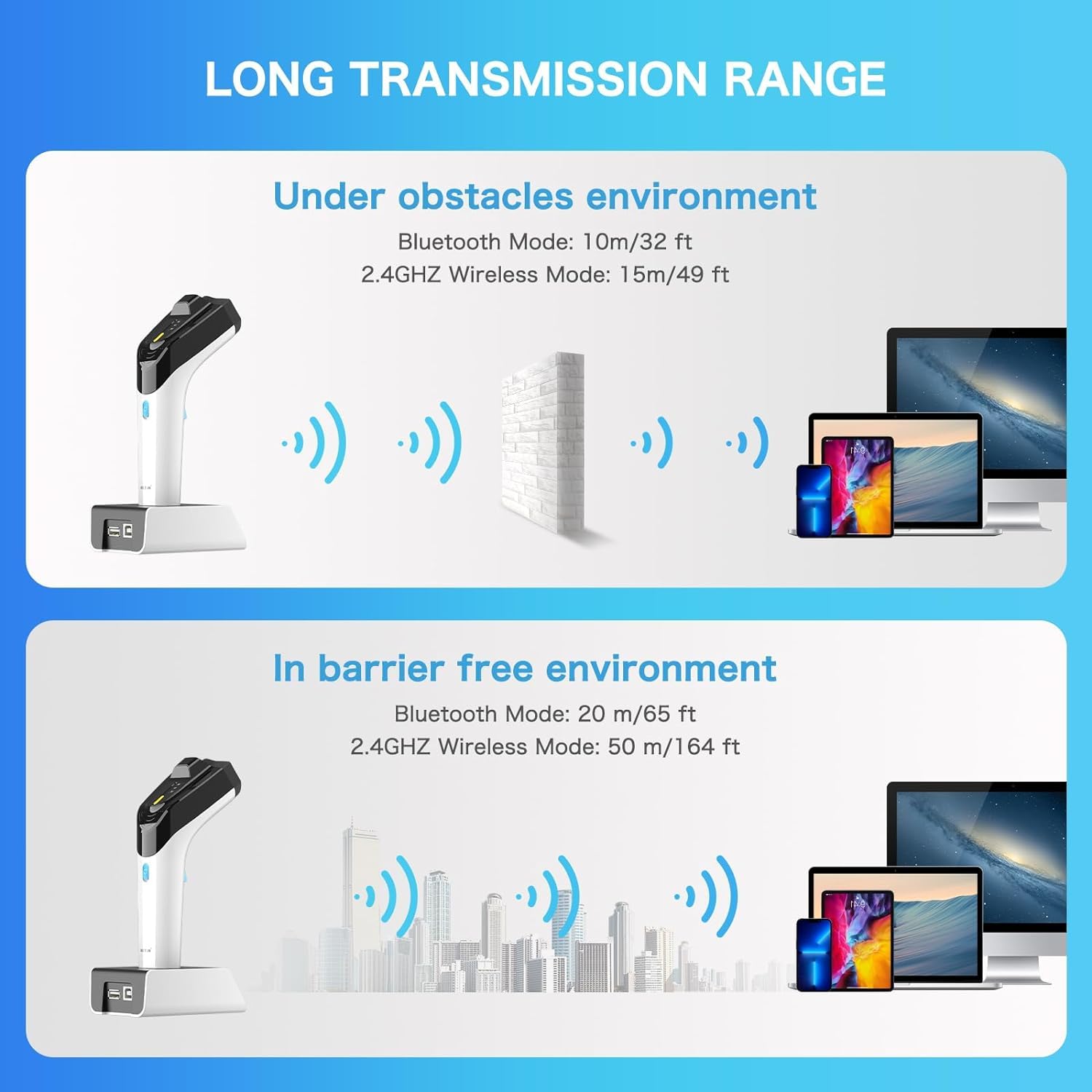 LONG TRANSMISSION RANGE

Under obstacles environment

Bluetooth Mode: 10m/32 ft
2.4GHZ Wireless Mode: 15m/49 ft

In barrier free environment

Bluetooth Mode: 20 m/65 ft
2.4GHZ Wireless Mode: 50 m/164 ft